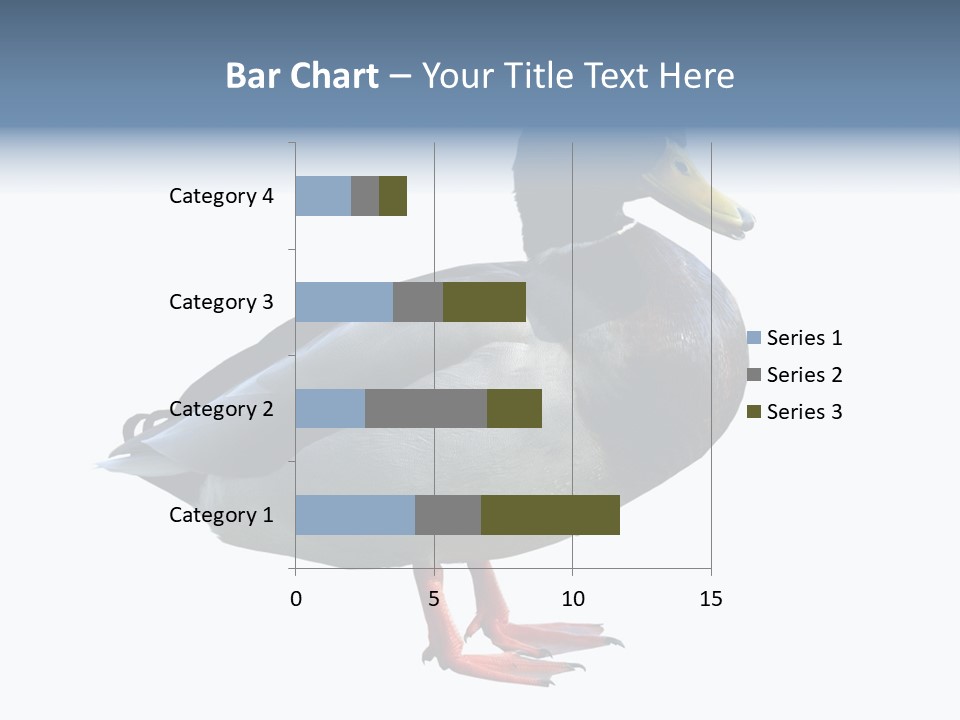 Bar Chart – Your Title Text Here

Category 4
Category 3
Category 2
Category 1

0
5
10
15

Series 1
Series 2
Series 3